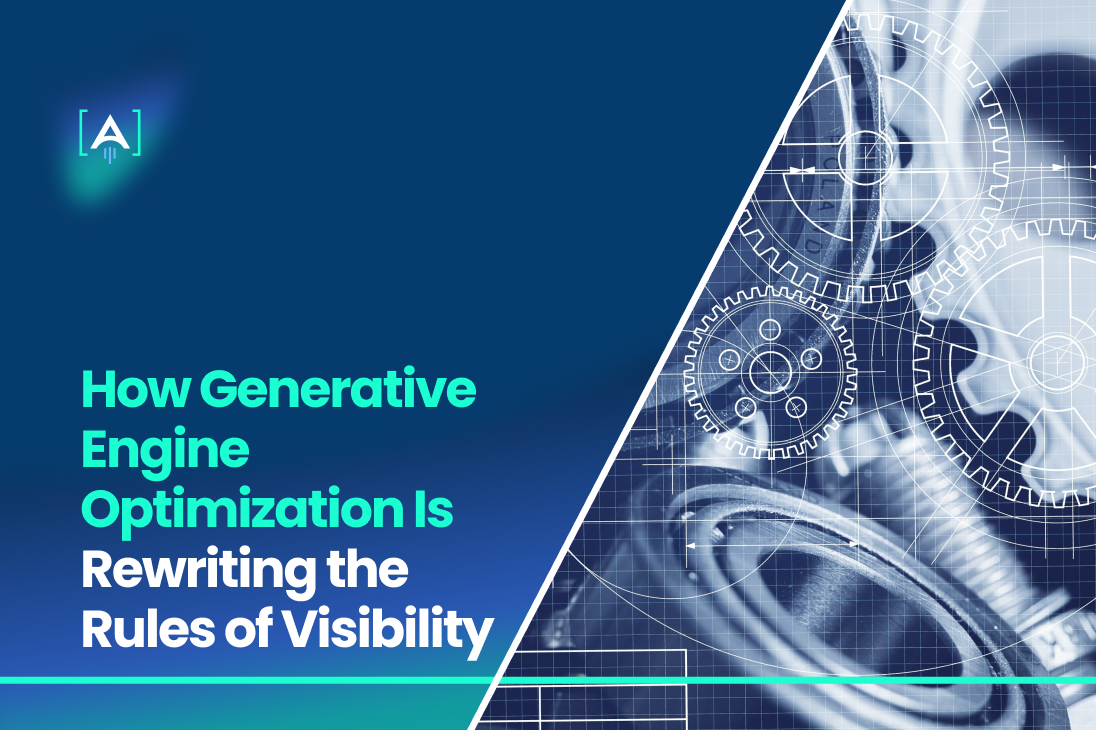 [A]

How Generative Engine Optimization Is Rewriting the Rules of Visibility